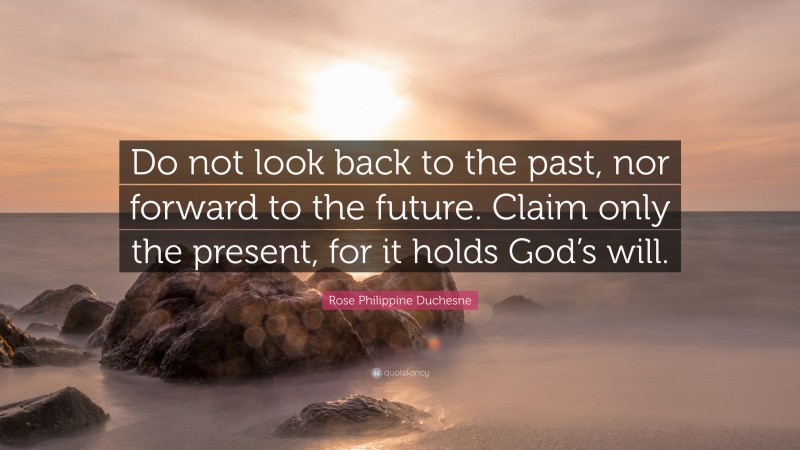 Do not look back to the past, nor forward to the future. Claim only the present, for it holds God's will.

Rose Philippine Duchesne

quotefancy